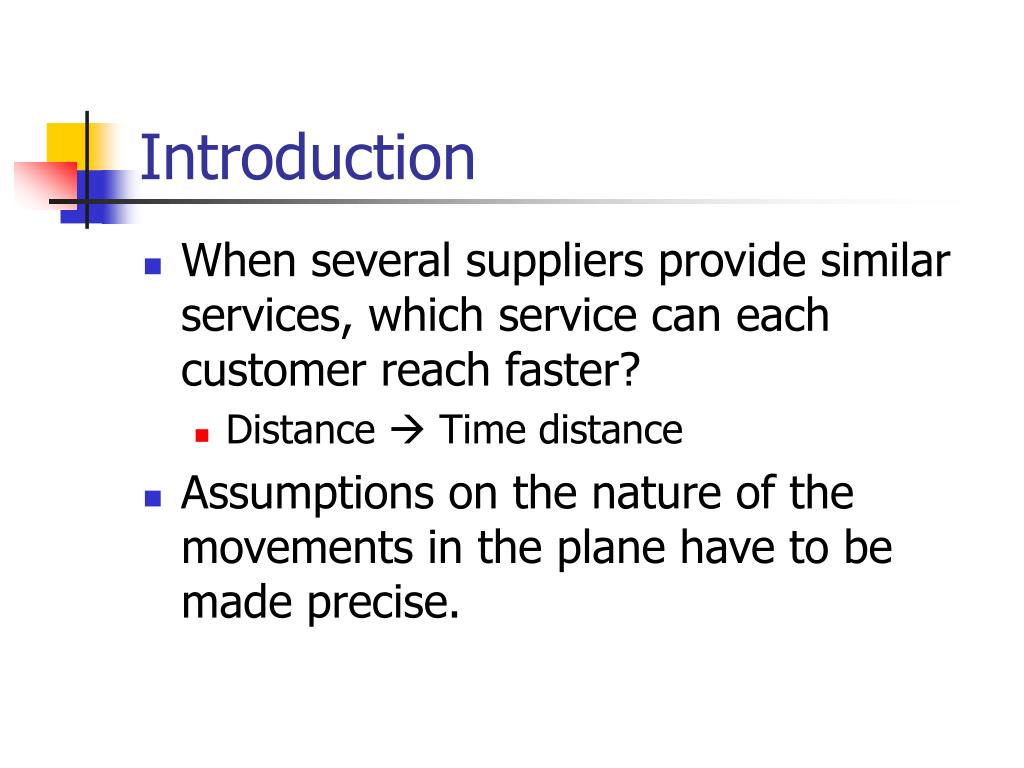 Introduction

When several suppliers provide similar services, which service can each customer reach faster?

Distance → Time distance

Assumptions on the nature of the movements in the plane have to be made precise.